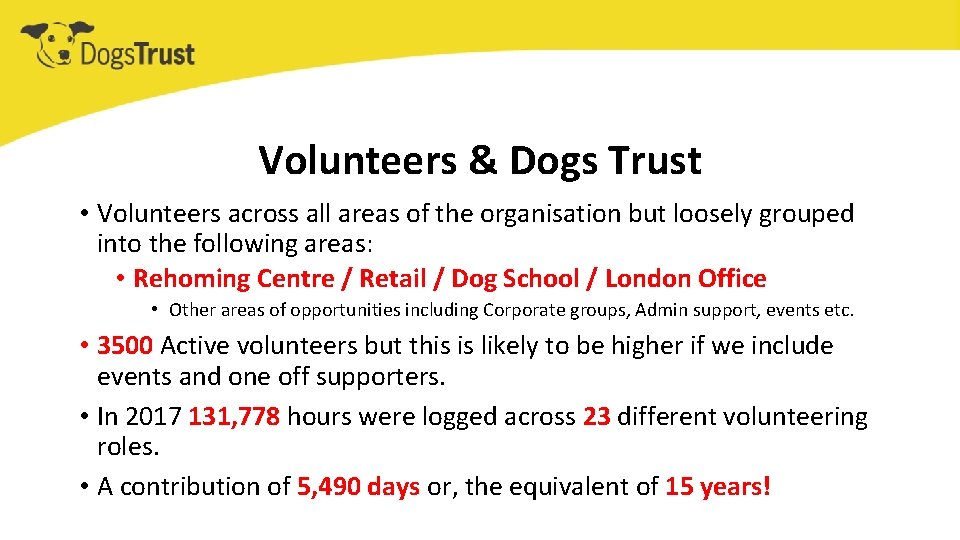 DogsTrust

Volunteers & Dogs Trust

• Volunteers across all areas of the organisation but loosely grouped into the following areas:

• Rehoming Centre / Retail / Dog School / London Office

• Other areas of opportunities including Corporate groups, Admin support, events etc.

• 3500 Active volunteers but this is likely to be higher if we include events and one off supporters.

• In 2017 131,778 hours were logged across 23 different volunteering roles.

• A contribution of 5,490 days or, the equivalent of 15 years!